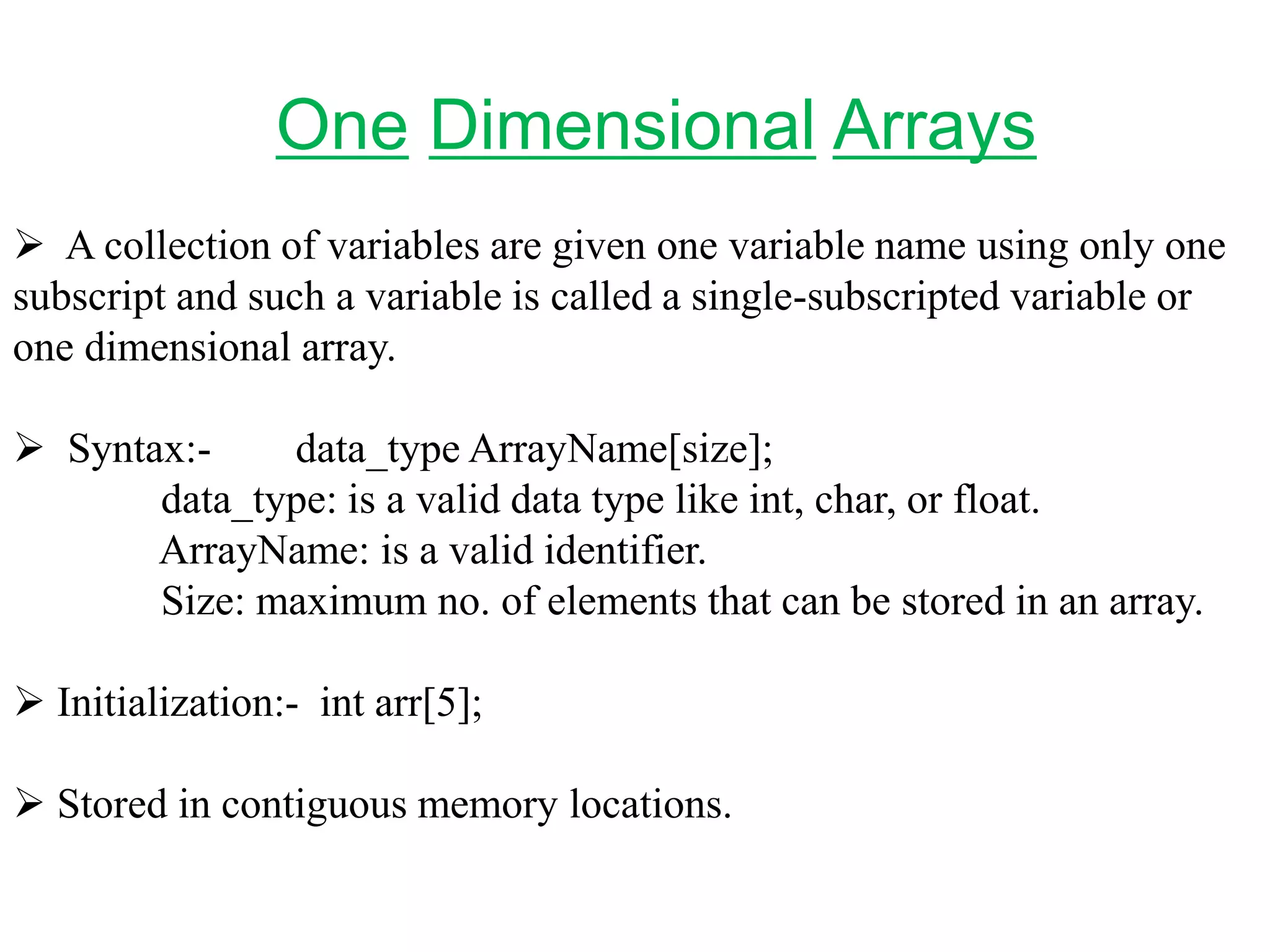 One Dimensional Arrays

➢ A collection of variables are given one variable name using only one subscript and such a variable is called a single-subscripted variable or one dimensional array.

➢ Syntax:- data_type ArrayName[size];
data_type: is a valid data type like int, char, or float.
ArrayName: is a valid identifier.
Size: maximum no. of elements that can be stored in an array.

➢ Initialization:- int arr[5];

➢ Stored in contiguous memory locations.